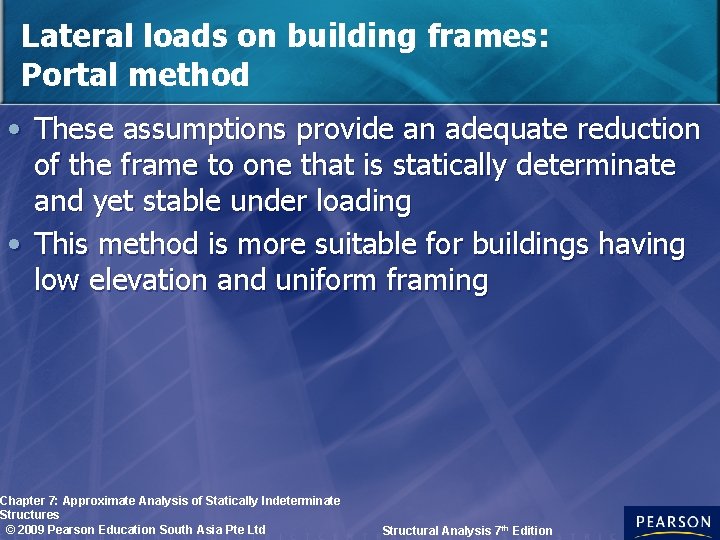 Lateral loads on building frames: Portal method

• These assumptions provide an adequate reduction of the frame to one that is statically determinate and yet stable under loading

• This method is more suitable for buildings having low elevation and uniform framing

Chapter 7: Approximate Analysis of Statically Indeterminate Structures
© 2009 Pearson Education South Asia Pte Ltd

Structural Analysis 7$^{th}$ Edition

PEARSON